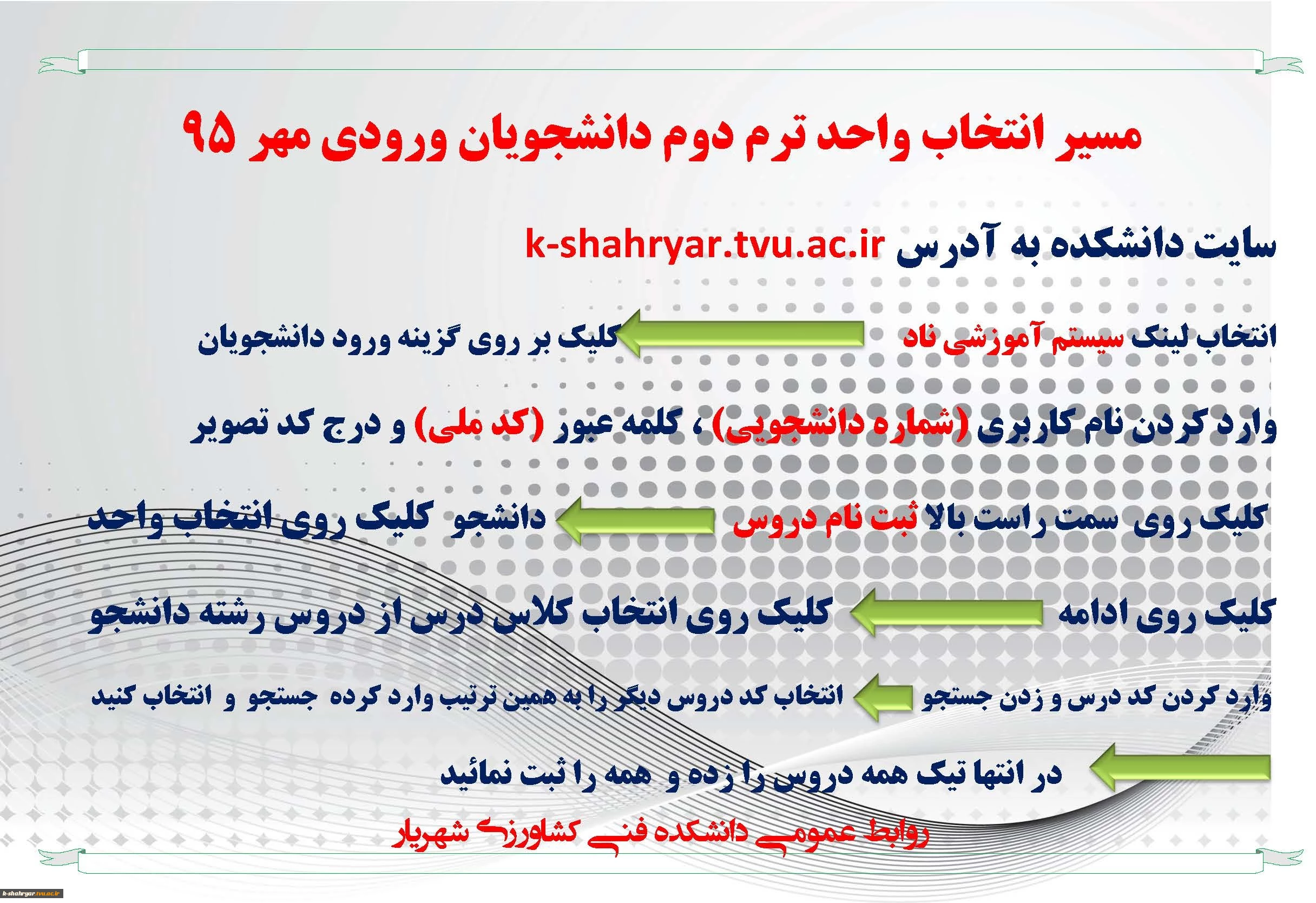 مسیر انتخاب واحد ترم دوم دانشجویان ورودی مهر ۹۵

سایت دانشکده به آدرس k-shahryar.tvu.ac.ir

انتخاب لینک سیستم آموزشی ناد کلیک بر روی گزینه ورود دانشجویان

وارد کردن نام کاربری (شماره دانشجویی) ، کلمه عبور (کد ملی) و درج کد تصویر

کلیک روی سمت راست بالا ثبت نام دروس دانشجو کلیک روی انتخاب واحد

کلیک روی ادامه کلیک روی انتخاب کلاس درس از دروس رشته دانشجو

وارد کردن کد درس و زدن جستجو انتخاب کد دروس دیگر را به همین ترتیب وارد کرده جستجو و انتخاب کنید

در انتها تیک همه دروس را زده و همه را ثبت نمائید

روابط عمومی دانشکده فنی کشاورزی شهریار

k-shahryar.tvu.ac.ir